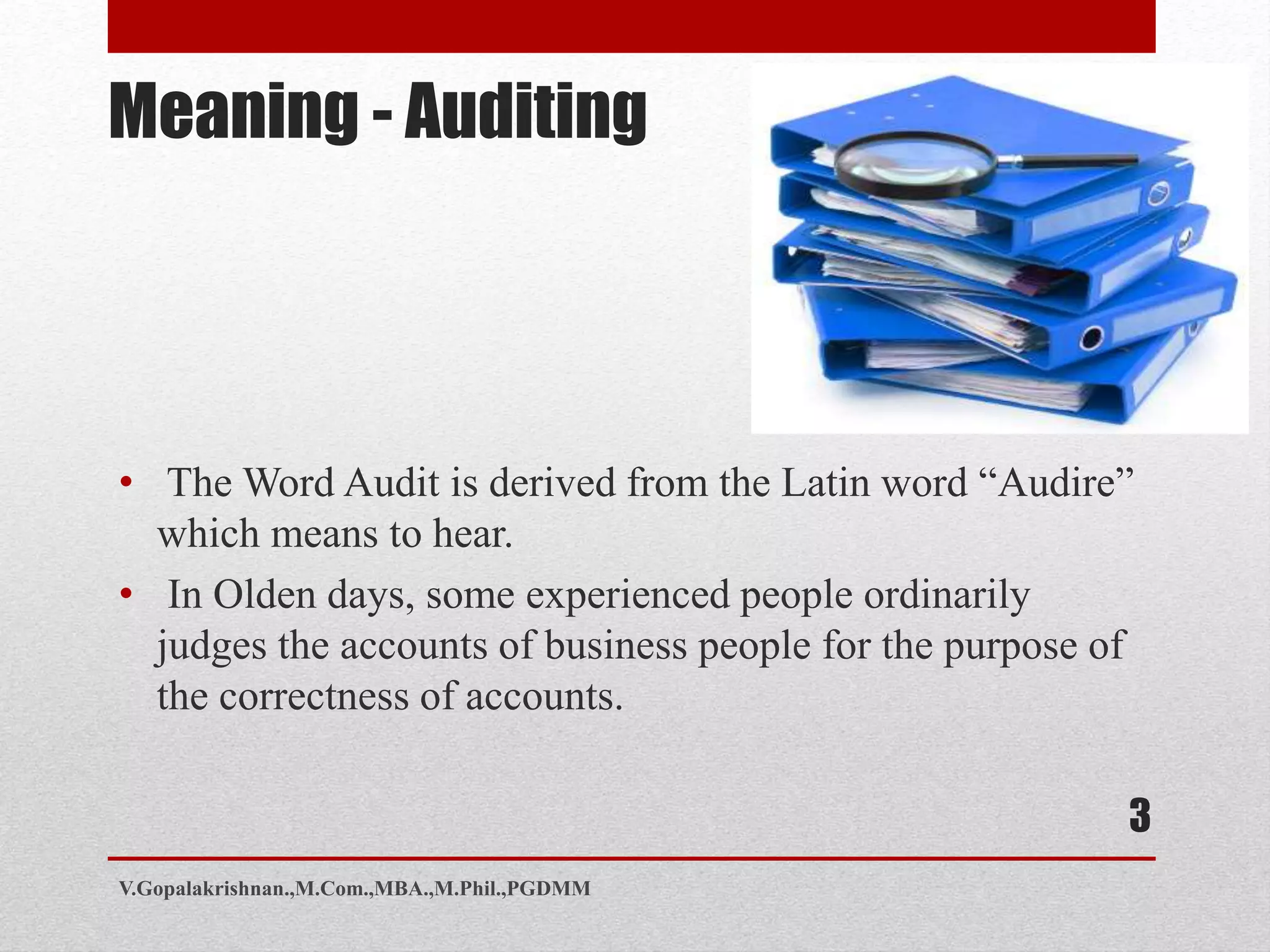 Meaning - Auditing

• The Word Audit is derived from the Latin word “Audire” which means to hear.

• In Olden days, some experienced people ordinarily judges the accounts of business people for the purpose of the correctness of accounts.

3

V.Gopalakrishnan.,M.Com.,MBA.,M.Phil.,PGDMM